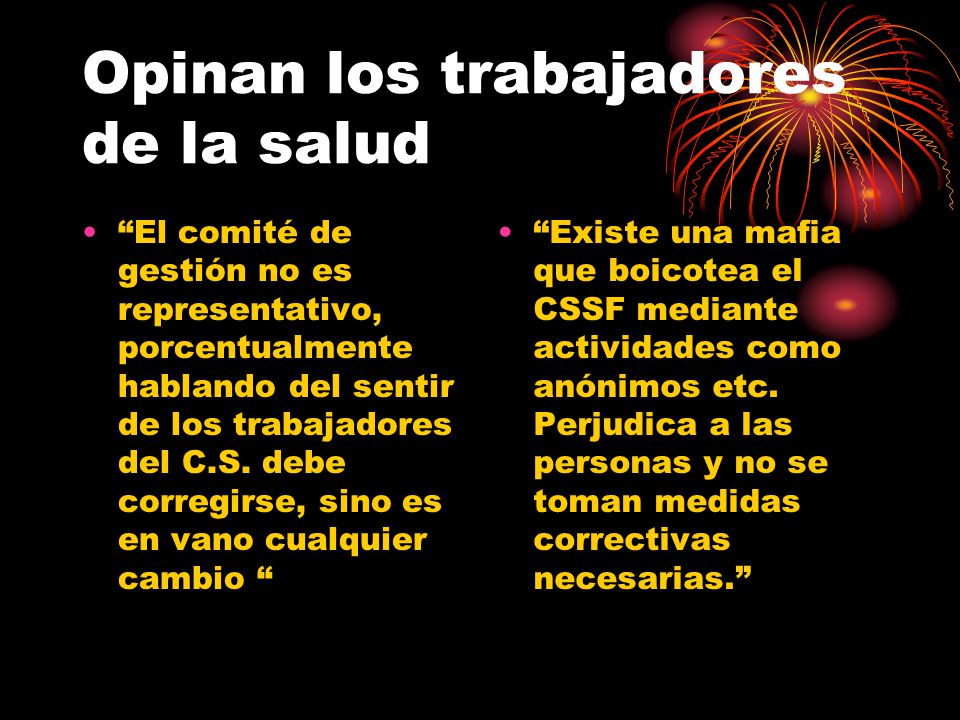 Opinan los trabajadores de la salud

• “El comité de gestión no es representativo, porcentualmente hablando del sentir de los trabajadores del C.S. debe corregirse, sino es en vano cualquier cambio “

• “Existe una mafia que boicotea el CSSF mediante actividades como anónimos etc. Perjudica a las personas y no se toman medidas correctivas necesarias.”